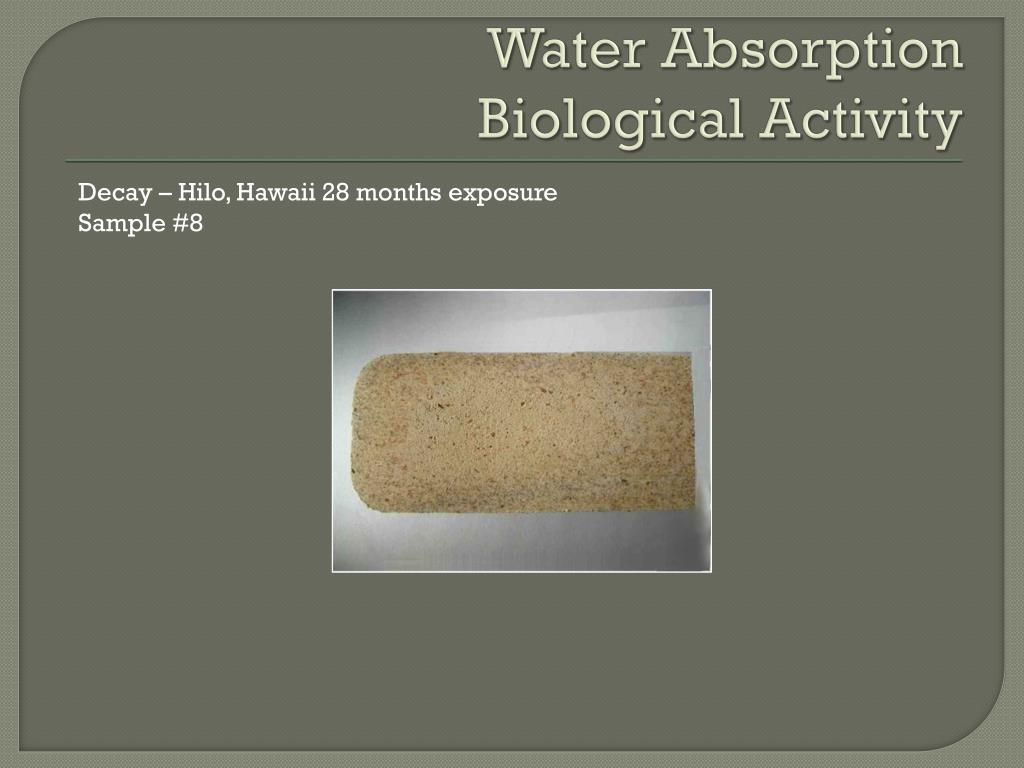 Water Absorption
Biological Activity

Decay – Hilo, Hawaii 28 months exposure
Sample #8